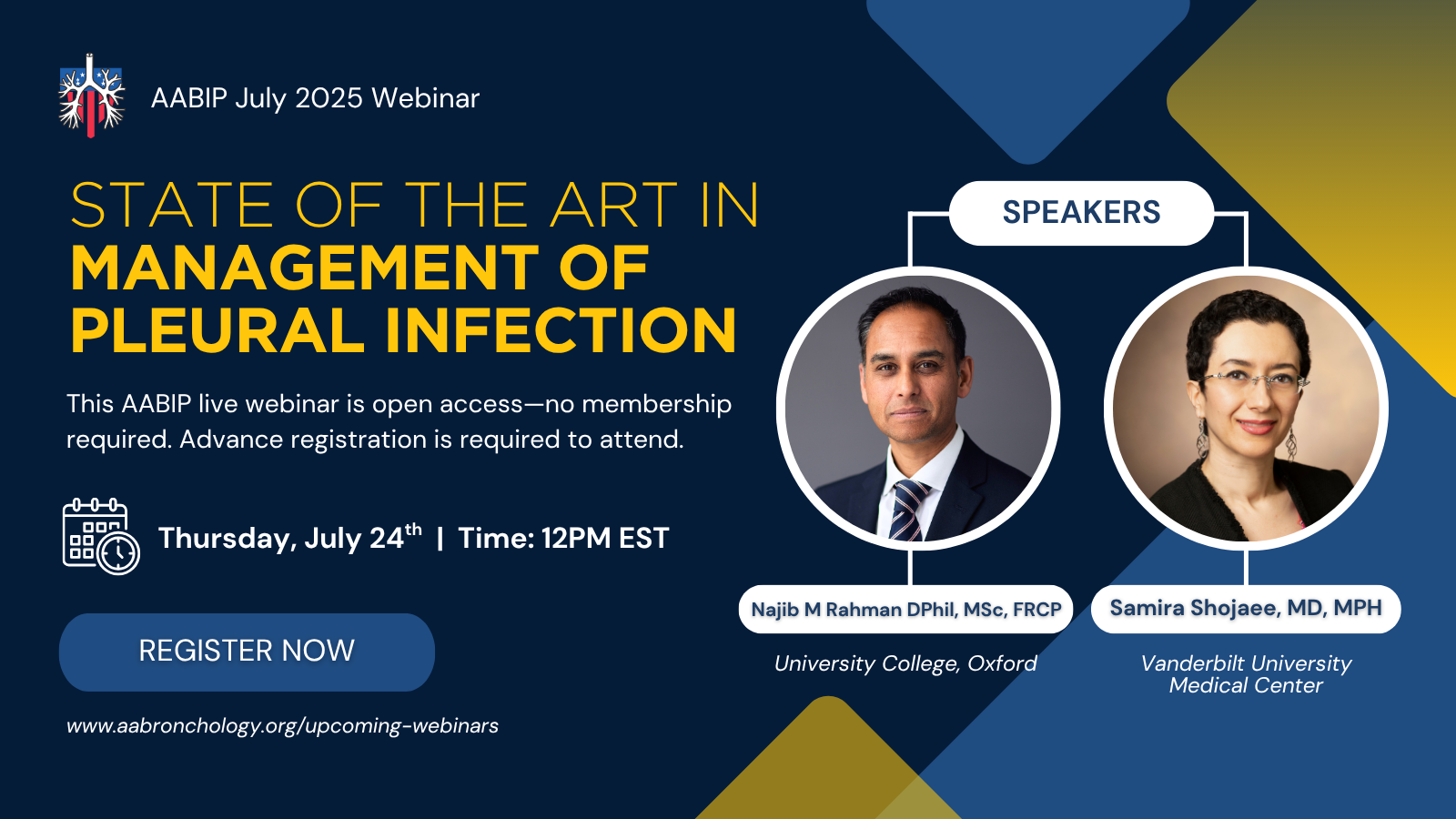 AABIP July 2025 Webinar

STATE OF THE ART IN MANAGEMENT OF PLEURAL INFECTION

This AABIP live webinar is open access—no membership required. Advance registration is required to attend.

Thursday, July 24$^{th}$ | Time: 12PM EST

REGISTER NOW

www.aabronchology.org/upcoming-webinars

SPEAKERS

Najib M Rahman DPhil, MSc, FRCP

University College, Oxford

Samira Shojaee, MD, MPH

Vanderbilt University Medical Center